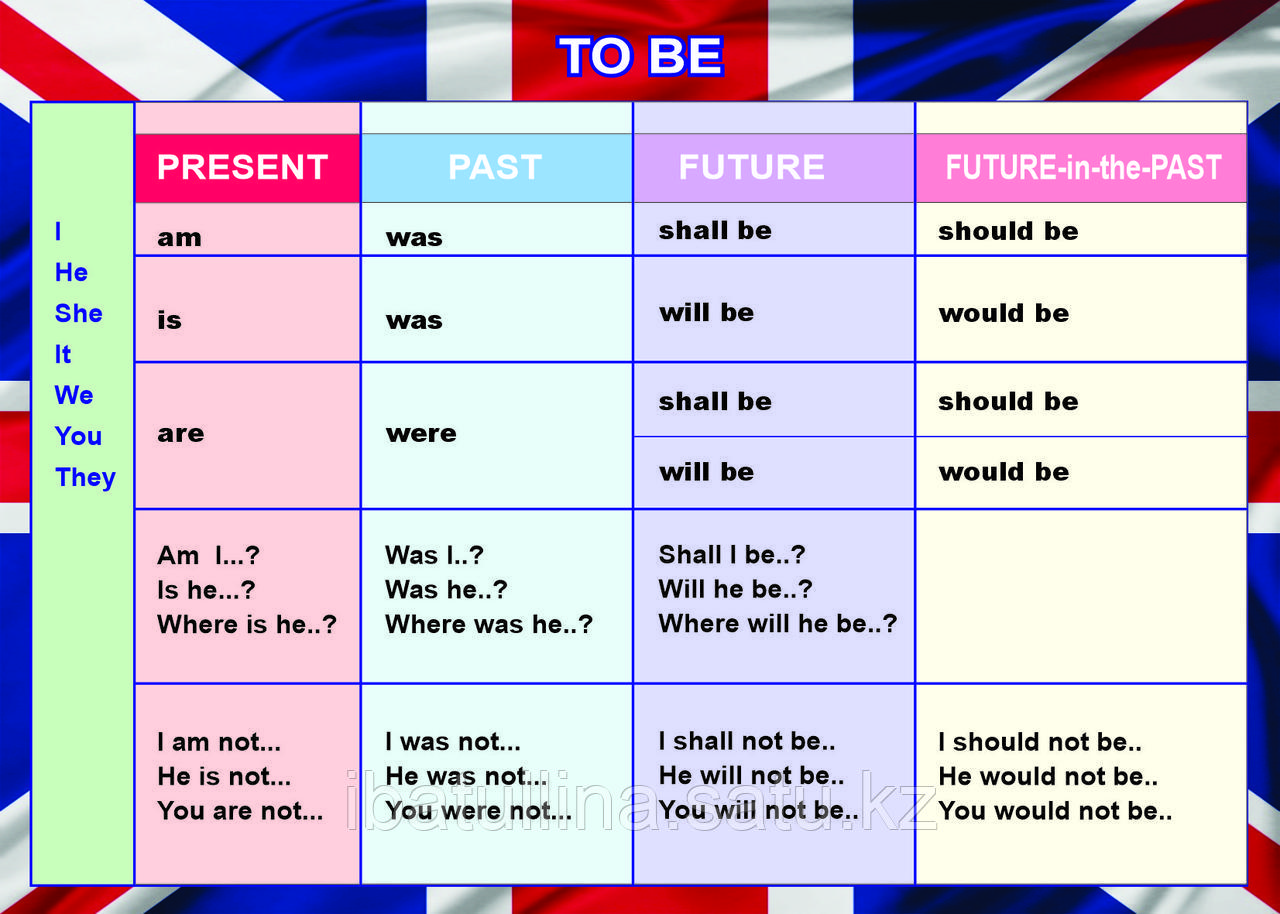 TO BE

| | PRESENT | PAST | FUTURE | FUTURE-in-the-PAST |
|---|---|---|---|---|
| I | am | was | shall be | should be |
| He She It | is | was | will be | would be |
| We You They | are | were | shall be | should be |
| | | | will be | would be |
| | Am I...? Is he...? Where is he..? | Was I..? Was he..? Where was he..? | Shall I be..? Will he be..? Where will he be..? | |
| | I am not... He is not... You are not... | I was not... He was not... You were not... | I shall not be.. He will not be.. You will not be.. | I should not be.. He would not be.. You would not be.. |

ibatullina.satu.kz